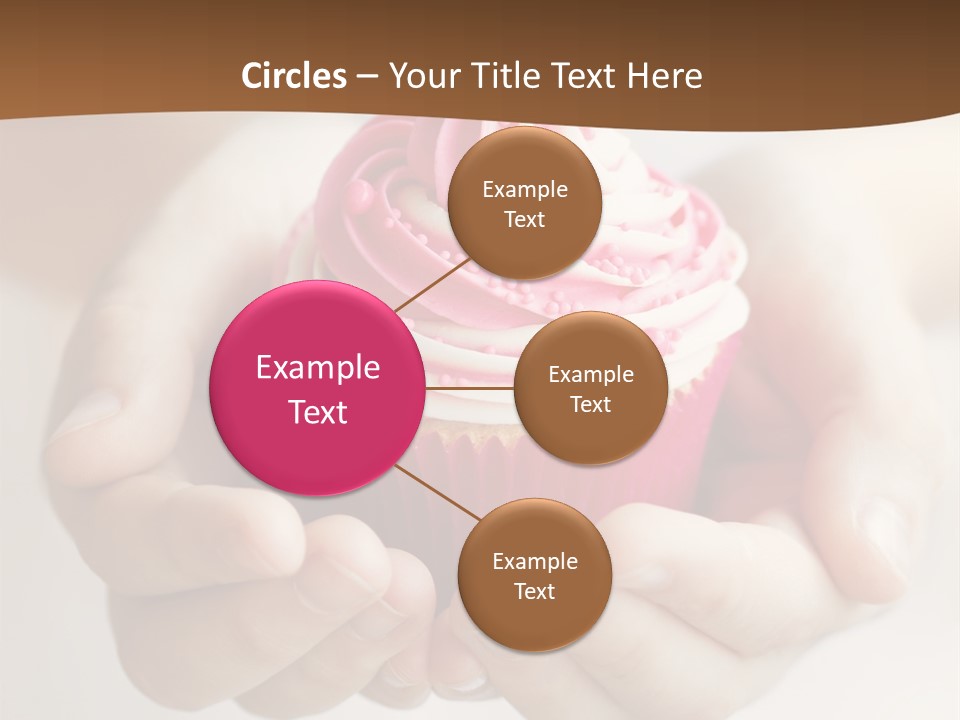 Circles – Your Title Text Here

Example Text

Example Text

Example Text

Example Text